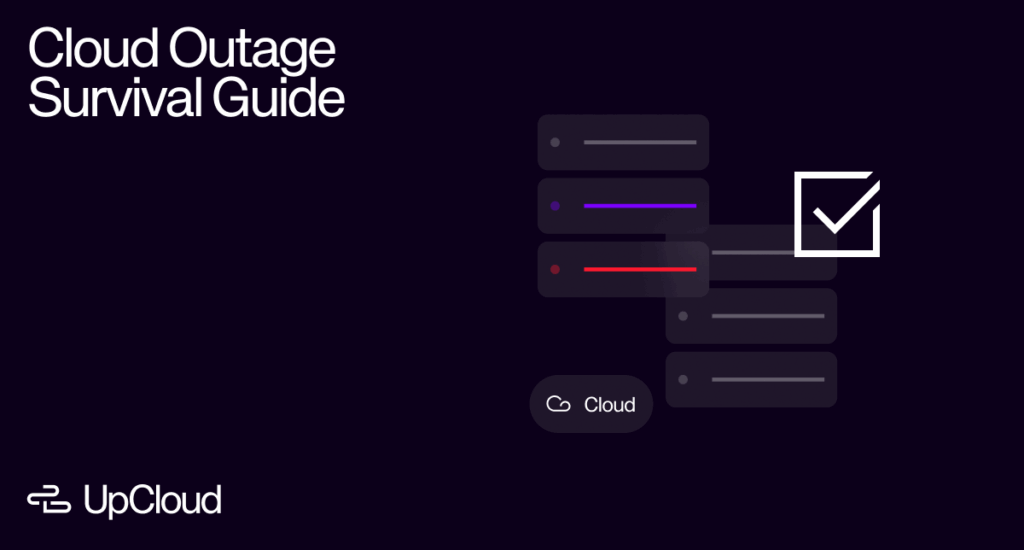 Cloud Outage Survival Guide

Cloud

UpCloud